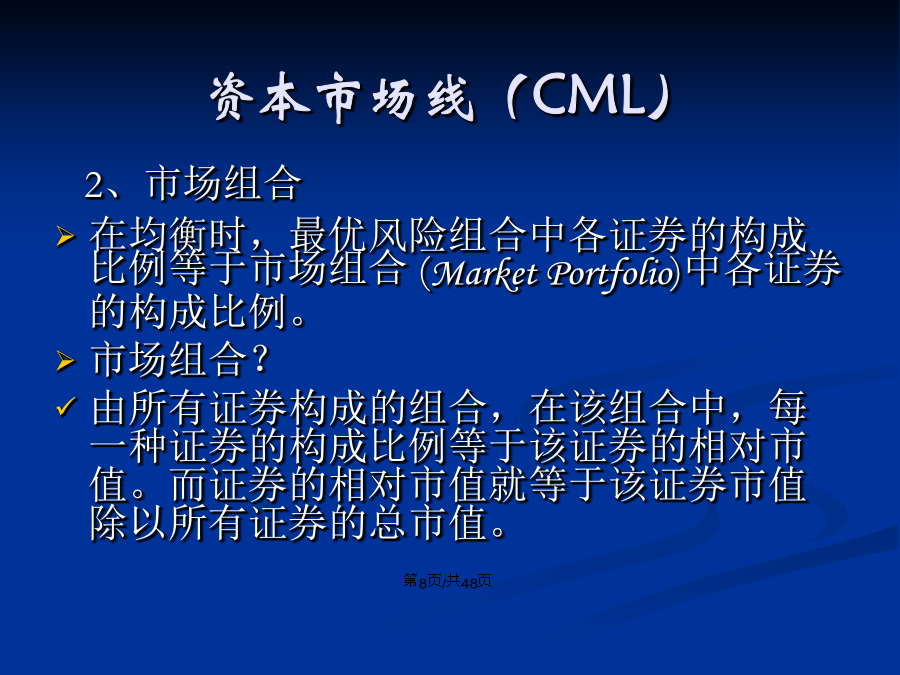 资本市场线（CML）

2、市场组合

➢ 在均衡时，最优风险组合中各证券的构成比例等于市场组合 (Market Portfolio)中各证券的构成比例。

➢ 市场组合?

✓ 由所有证券构成的组合，在该组合中，每一种证券的构成比例等于该证券的相对市值。而证券的相对市值就等于该证券市值除以所有证券的总市值。

第8页/共48页